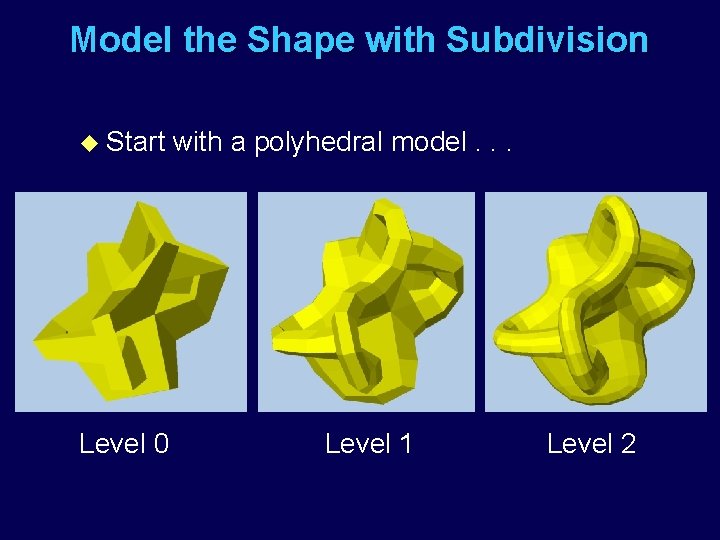 Model the Shape with Subdivision

◆ Start with a polyhedral model . . .

Level 0

Level 1

Level 2